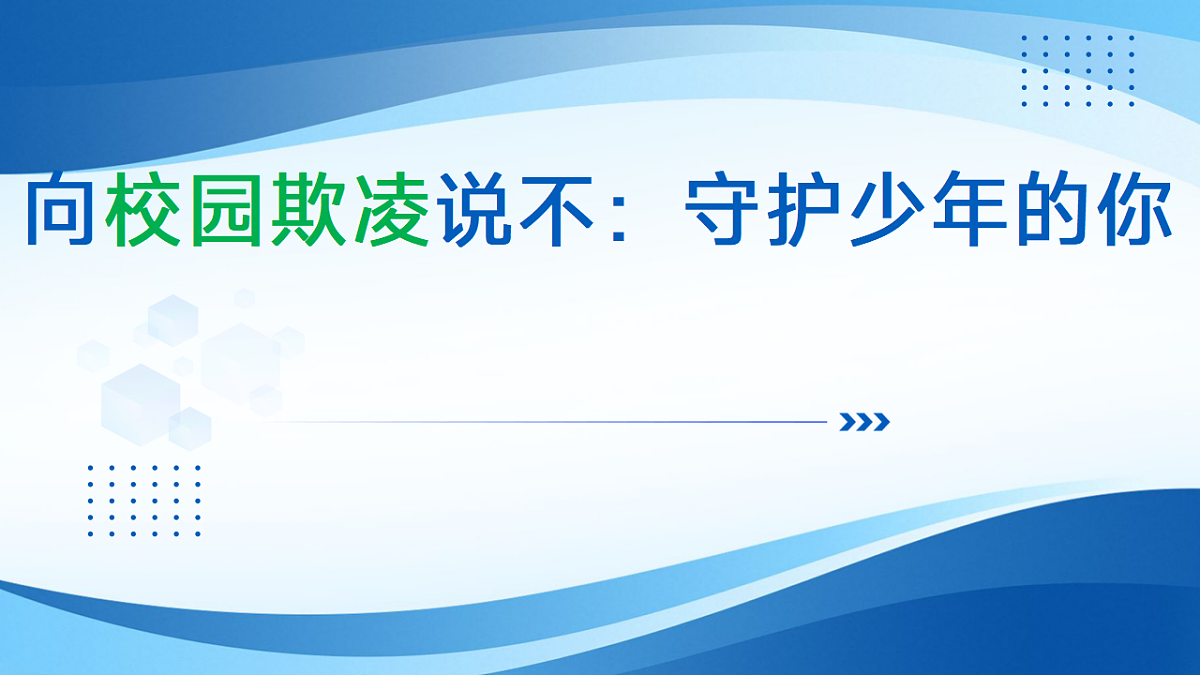 向校园欺凌说不：守护少年的你